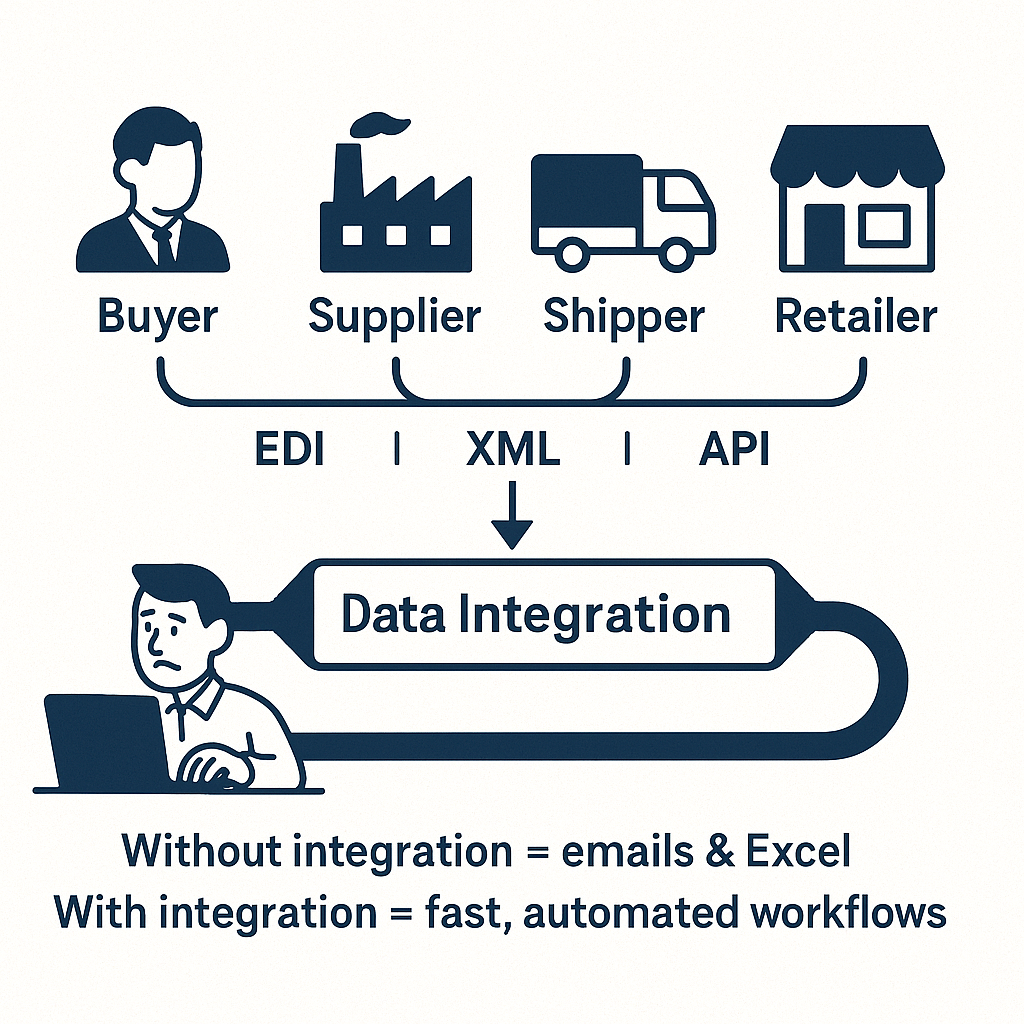 Buyer Supplier Shipper Retailer

EDI | XML | API

Data Integration

Without integration = emails & Excel
With integration = fast, automated workflows